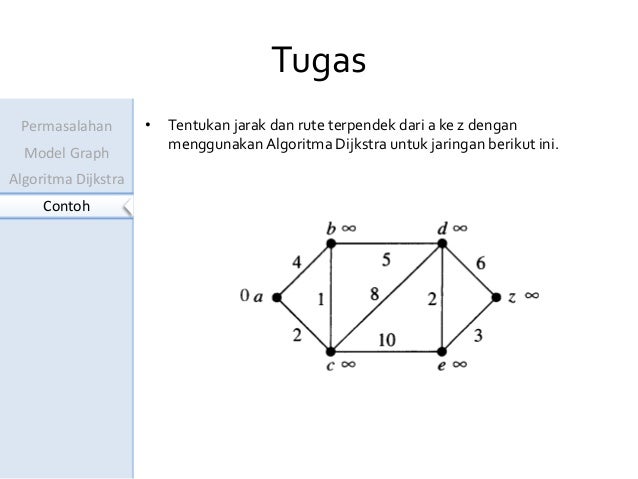 Tugas

Permasalahan
Model Graph
Algoritma Dijkstra
Contoh

• Tentukan jarak dan rute terpendek dari a ke z dengan menggunakan Algoritma Dijkstra untuk jaringan berikut ini.

$b$ $\infty$
$d$ $\infty$
4
5
6
$0$ $a$
1
8
2
$z$ $\infty$
2
10
3
$c$ $\infty$
$e$ $\infty$